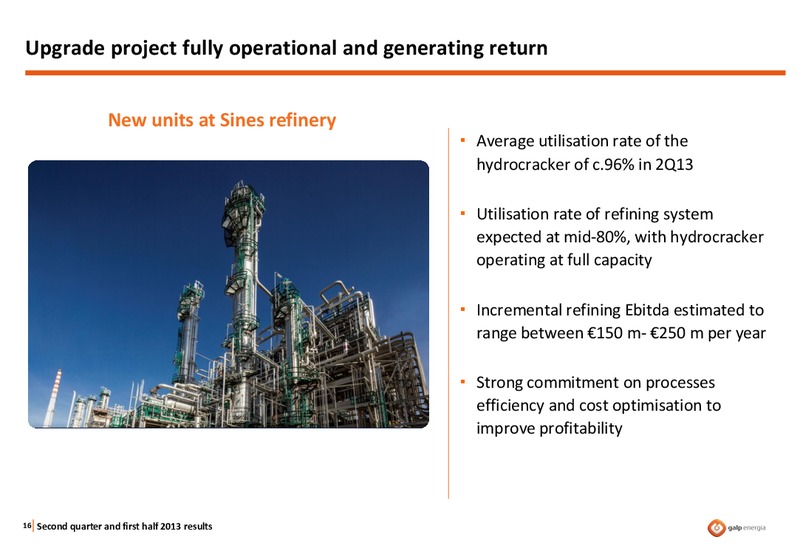 Upgrade project fully operational and generating return

New units at Sines refinery

▪ Average utilisation rate of the hydrocracker of c.96% in 2Q13

▪ Utilisation rate of refining system expected at mid-80%, with hydrocracker operating at full capacity

▪ Incremental refining Ebitda estimated to range between €150 m- €250 m per year

▪ Strong commitment on processes efficiency and cost optimisation to improve profitability

16 Second quarter and first half 2013 results

galp energia